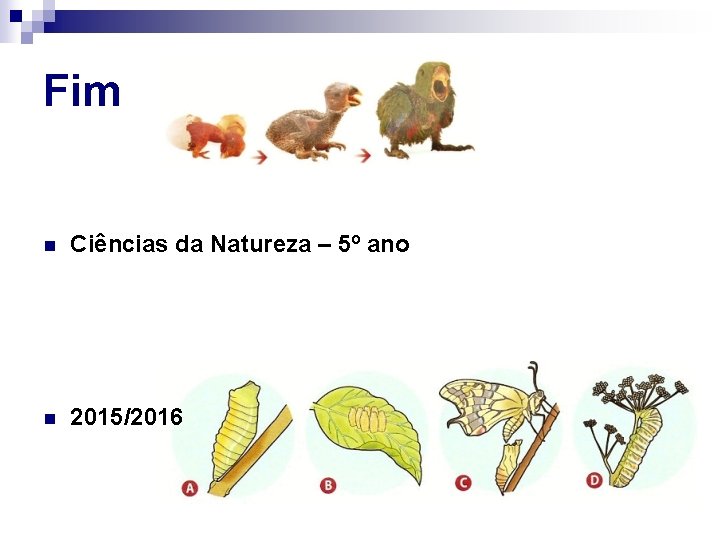 Fim

Ciências da Natureza – 5º ano

2015/2016

A

B

C

D